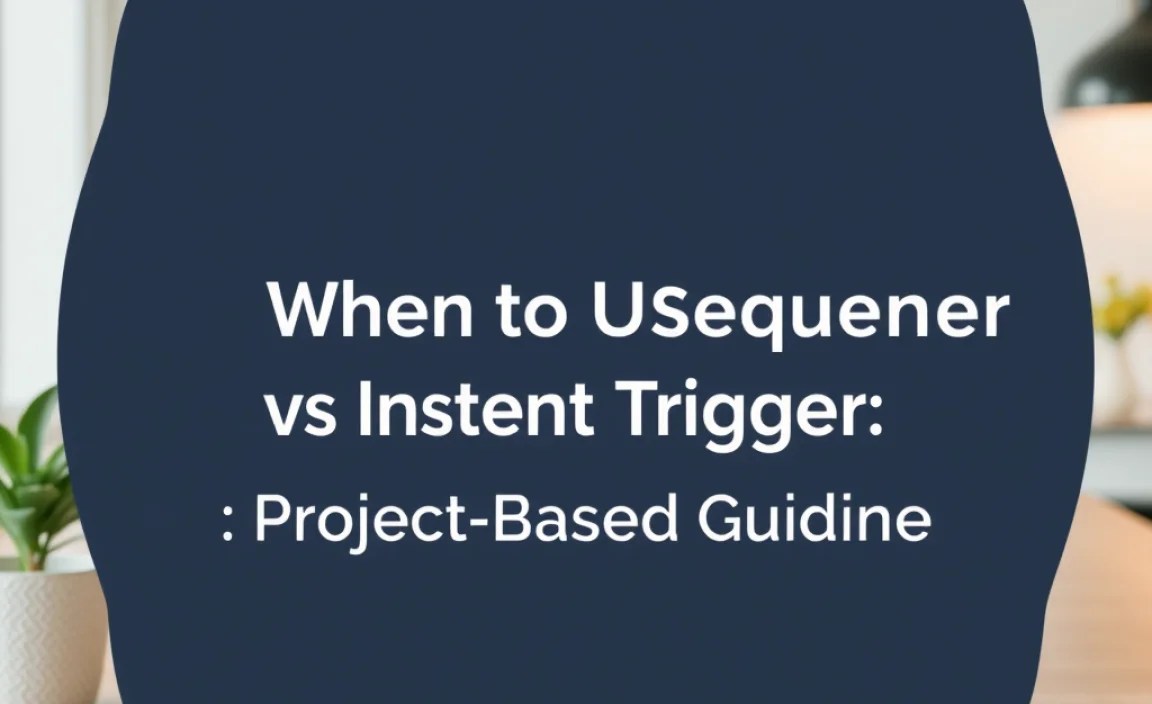 When to USequener vs Instent Trigger:

: Project-Based Guidine